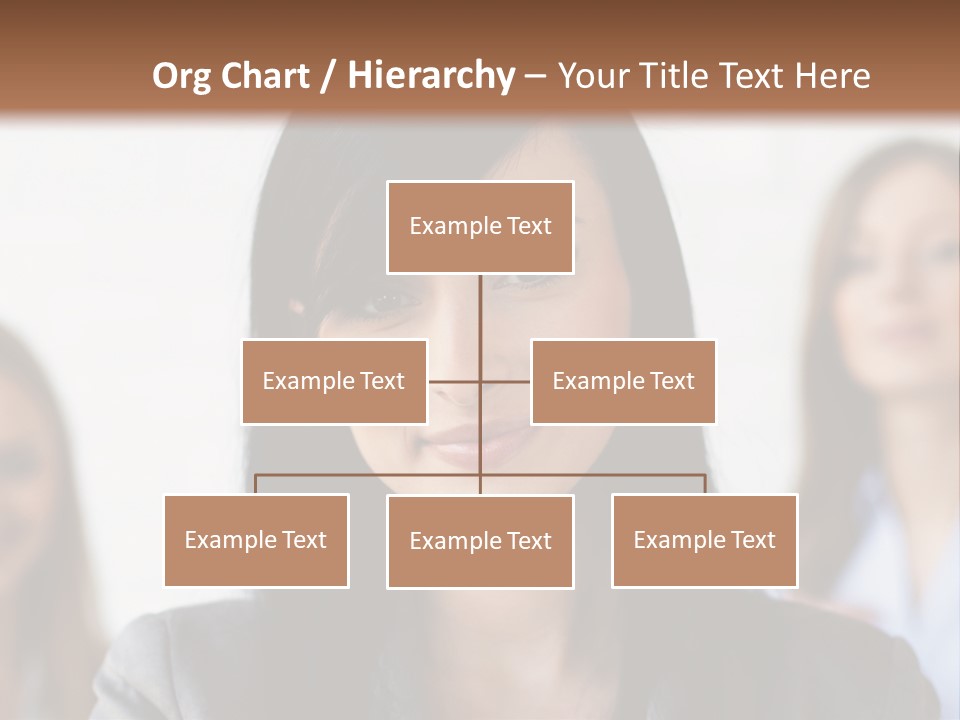 Org Chart / Hierarchy – Your Title Text Here

Example Text

Example Text

Example Text

Example Text

Example Text

Example Text